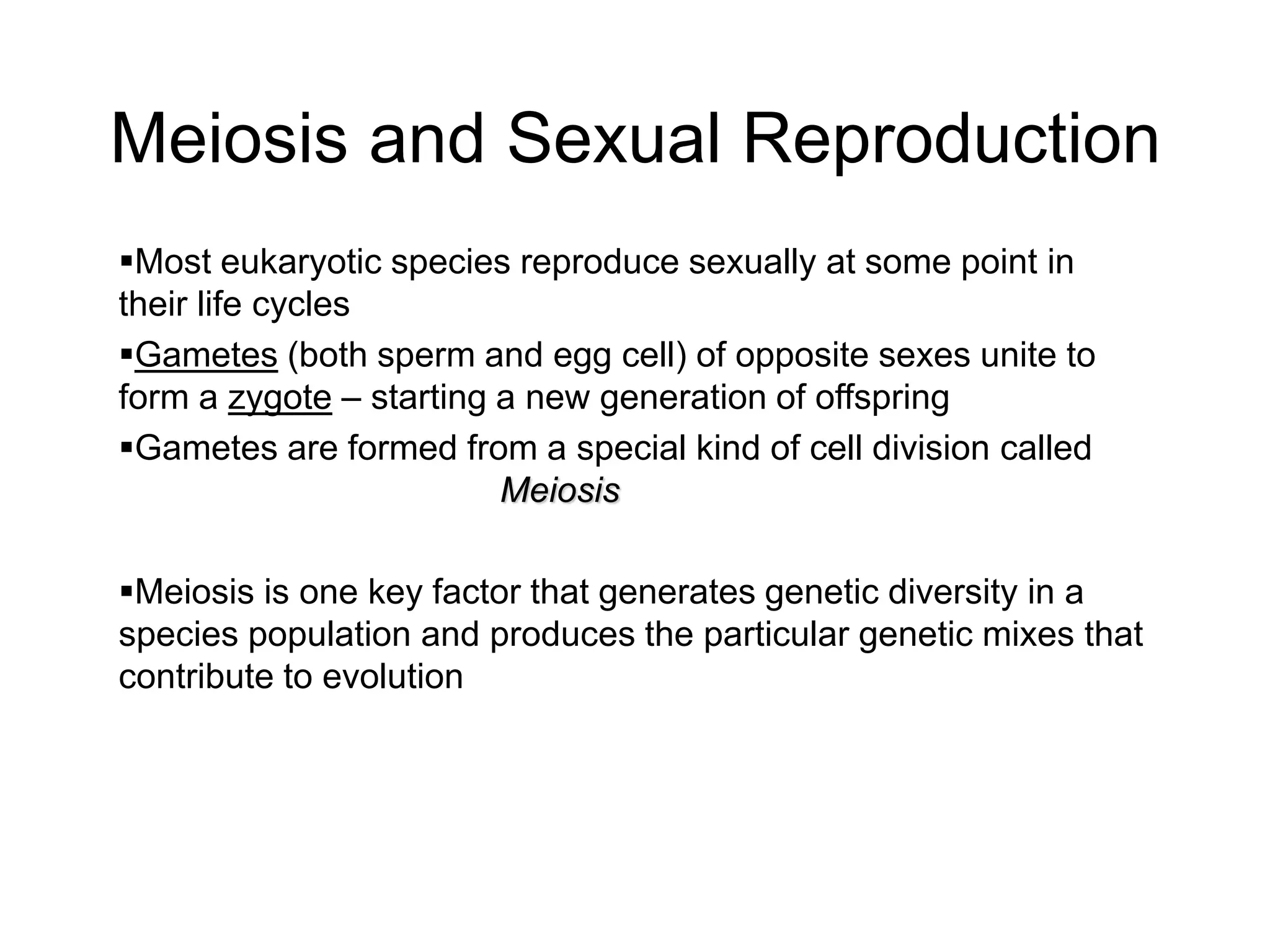 Meiosis and Sexual Reproduction

▪Most eukaryotic species reproduce sexually at some point in their life cycles

▪Gametes (both sperm and egg cell) of opposite sexes unite to form a zygote – starting a new generation of offspring

▪Gametes are formed from a special kind of cell division called Meiosis

▪Meiosis is one key factor that generates genetic diversity in a species population and produces the particular genetic mixes that contribute to evolution